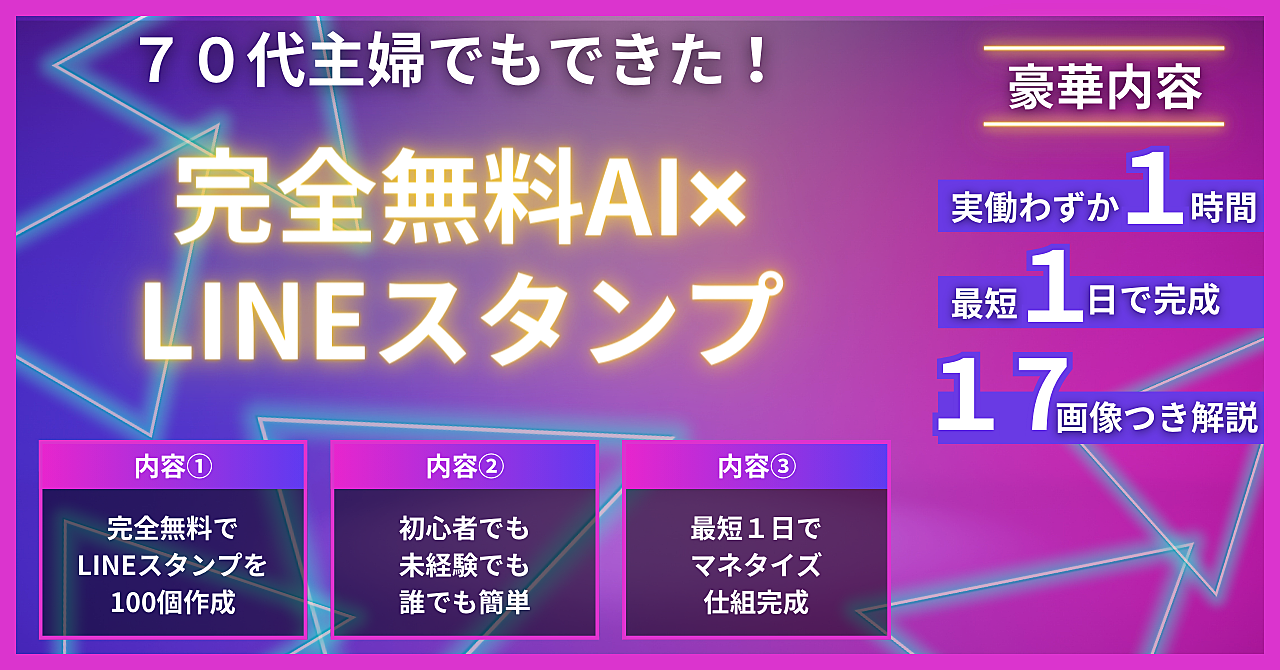 ７０代主婦でもできた！

完全無料AI×
LINEスタンプ

豪華内容

実働わずか１時間

最短１日で完成

１７画像つき解説

内容①

完全無料で
LINEスタンプを
100個作成

内容②

初心者でも
未経験でも
誰でも簡単

内容③

最短１日で
マネタイズ
仕組完成